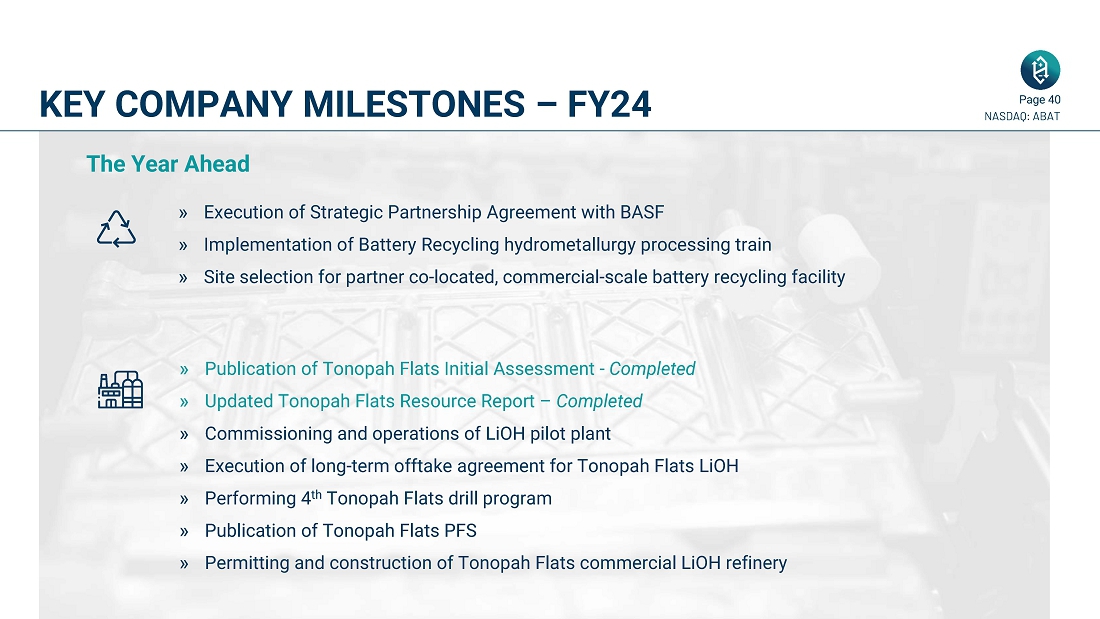 KEY COMPANY MILESTONES – FY24

Page 40
NASDAQ: ABAT

The Year Ahead

» Execution of Strategic Partnership Agreement with BASF
» Implementation of Battery Recycling hydrometallurgy processing train
» Site selection for partner co-located, commercial-scale battery recycling facility

» Publication of Tonopah Flats Initial Assessment - Completed
» Updated Tonopah Flats Resource Report – Completed
» Commissioning and operations of LiOH pilot plant
» Execution of long-term offtake agreement for Tonopah Flats LiOH
» Performing 4$^{th}$ Tonopah Flats drill program
» Publication of Tonopah Flats PFS
» Permitting and construction of Tonopah Flats commercial LiOH refinery